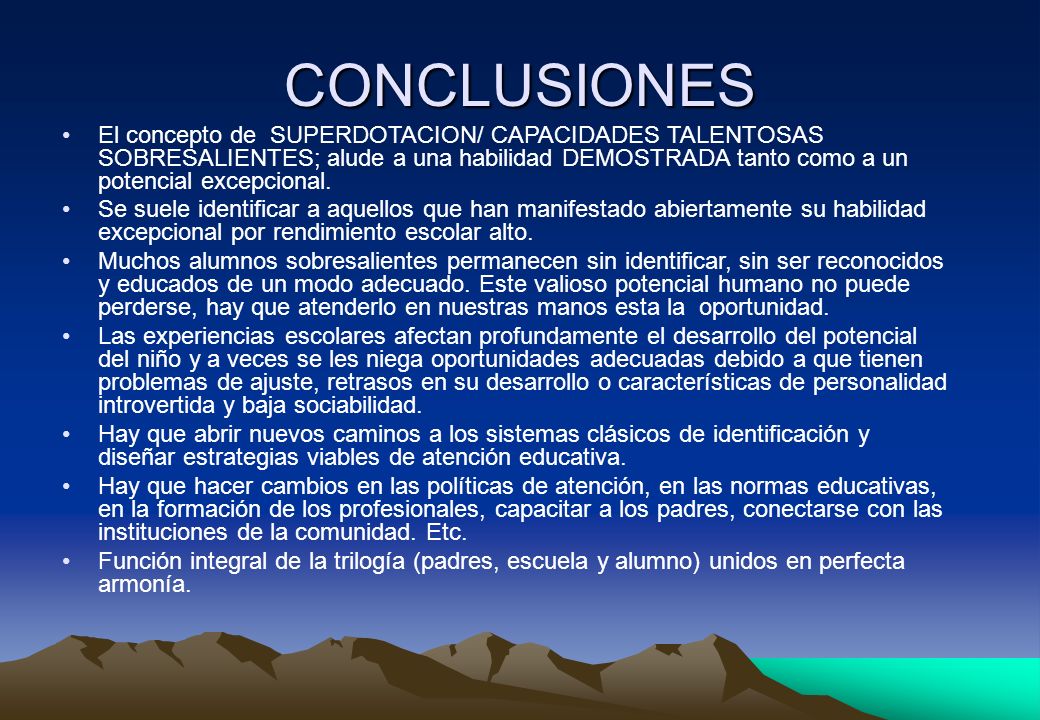 CONCLUSIONES

• El concepto de SUPERDOTACION/ CAPACIDADES TALENTOSAS SOBRESALIENTES; alude a una habilidad DEMOSTRADA tanto como a un potencial excepcional.

• Se suele identificar a aquellos que han manifestado abiertamente su habilidad excepcional por rendimiento escolar alto.

• Muchos alumnos sobresalientes permanecen sin identificar, sin ser reconocidos y educados de un modo adecuado. Este valioso potencial humano no puede perderse, hay que atenderlo en nuestras manos esta la oportunidad.

• Las experiencias escolares afectan profundamente el desarrollo del potencial del niño y a veces se les niega oportunidades adecuadas debido a que tienen problemas de ajuste, retrasos en su desarrollo o características de personalidad introvertida y baja sociabilidad.

• Hay que abrir nuevos caminos a los sistemas clásicos de identificación y diseñar estrategias viables de atención educativa.

• Hay que hacer cambios en las políticas de atención, en las normas educativas, en la formación de los profesionales, capacitar a los padres, conectarse con las instituciones de la comunidad. Etc.

• Función integral de la trilogía (padres, escuela y alumno) unidos en perfecta armonía.